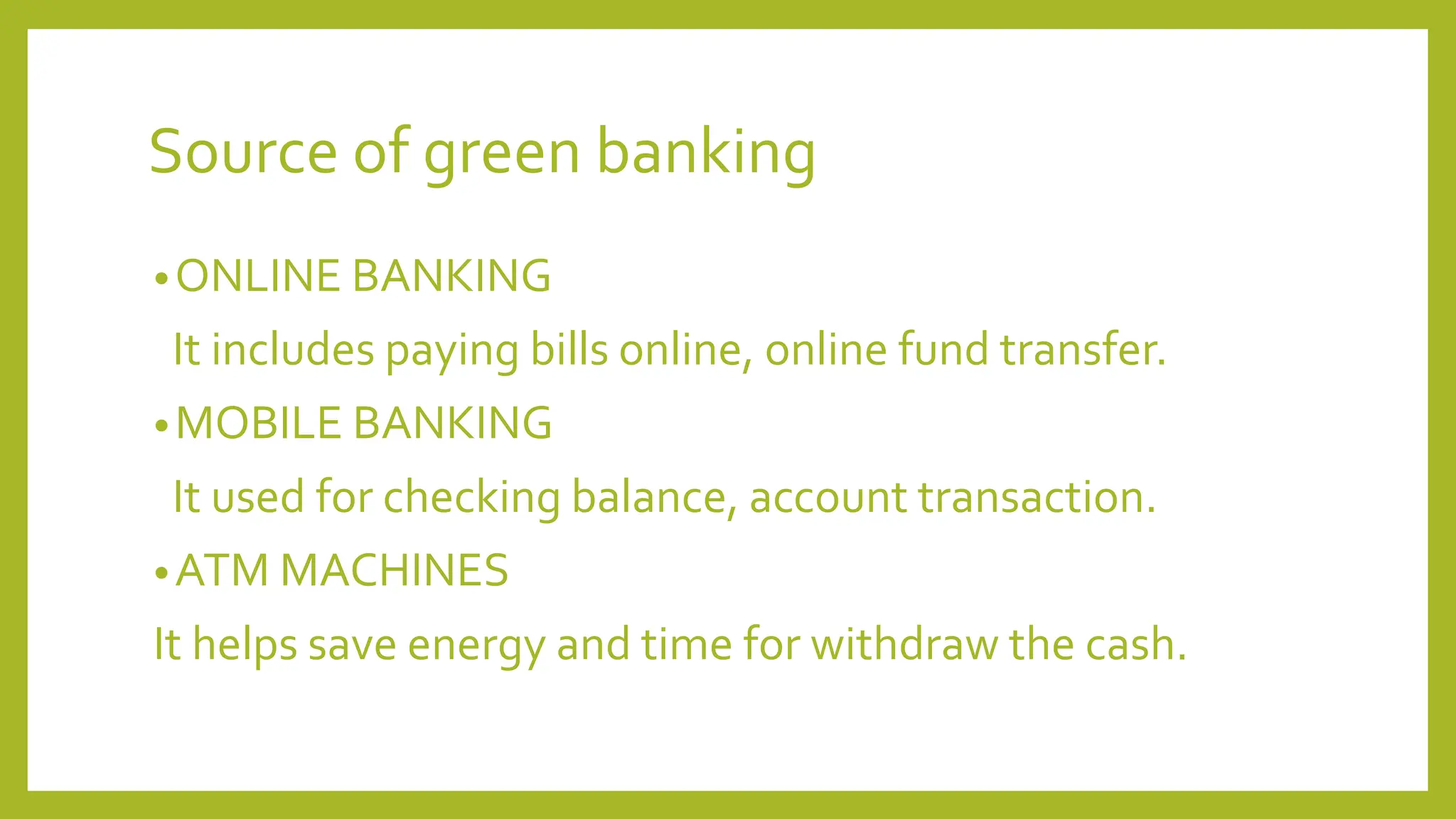 Source of green banking

• ONLINE BANKING

It includes paying bills online, online fund transfer.

• MOBILE BANKING

It used for checking balance, account transaction.

• ATM MACHINES

It helps save energy and time for withdraw the cash.